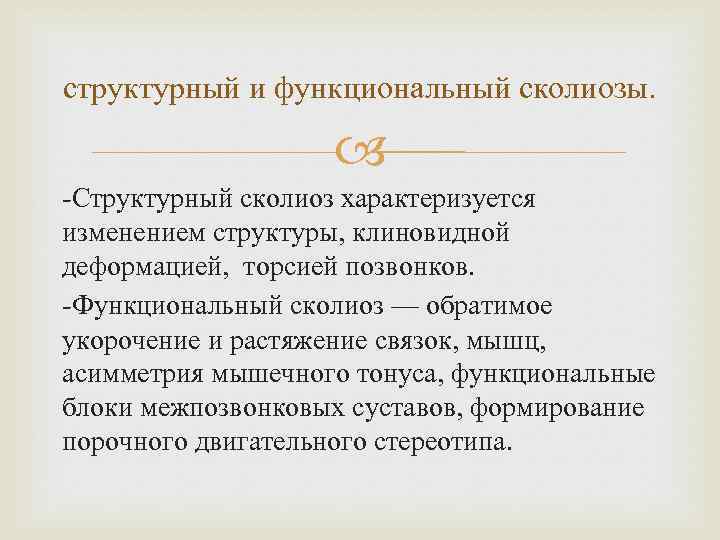 структурный и функциональный сколиозы.

-Структурный сколиоз характеризуется изменением структуры, клиновидной деформацией,  торсией позвонков.

-Функциональный сколиоз — обратимое укорочение и растяжение связок, мышц, асимметрия мышечного тонуса, функциональные блоки межпозвонковых суставов, формирование порочного двигательного стереотипа.